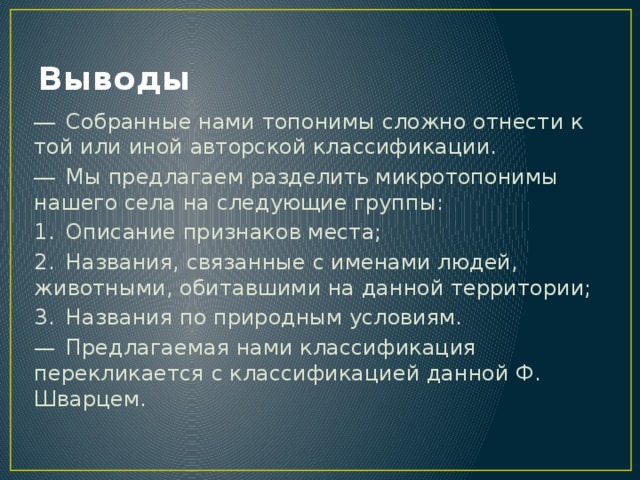 Выводы

— Собранные нами топонимы сложно отнести к той или иной авторской классификации.

— Мы предлагаем разделить микротопонимы нашего села на следующие группы:

1. Описание признаков места;

2. Названия, связанные с именами людей, животными, обитавшими на данной территории;

3. Названия по природным условиям.

— Предлагаемая нами классификация перекликается с классификацией данной Ф. Шварцем.